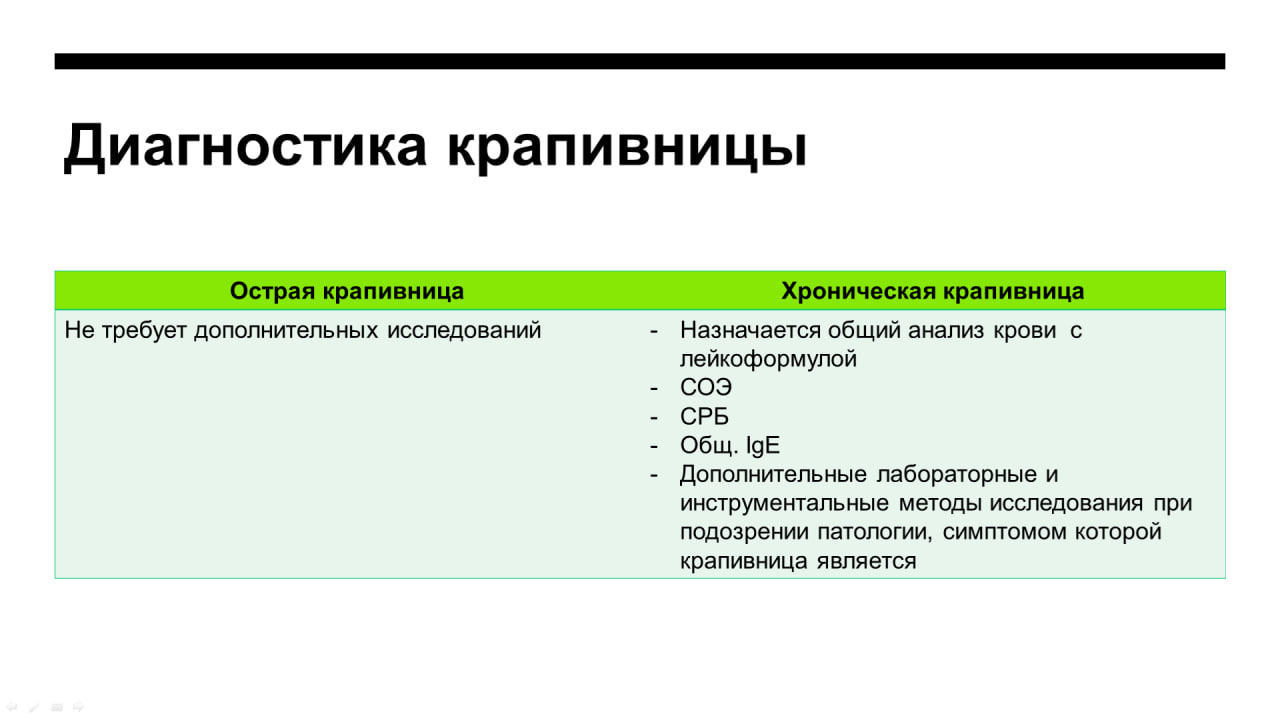 Диагностика крапивницы

| Острая крапивница | Хроническая крапивница |
|---|---|
| Не требует дополнительных исследований | - Назначается общий анализ крови с лейкоформулой<br>- СОЭ<br>- СРБ<br>- Общ. IgE<br>- Дополнительные лабораторные и инструментальные методы исследования при подозрении патологии, симптомом которой крапивница является |